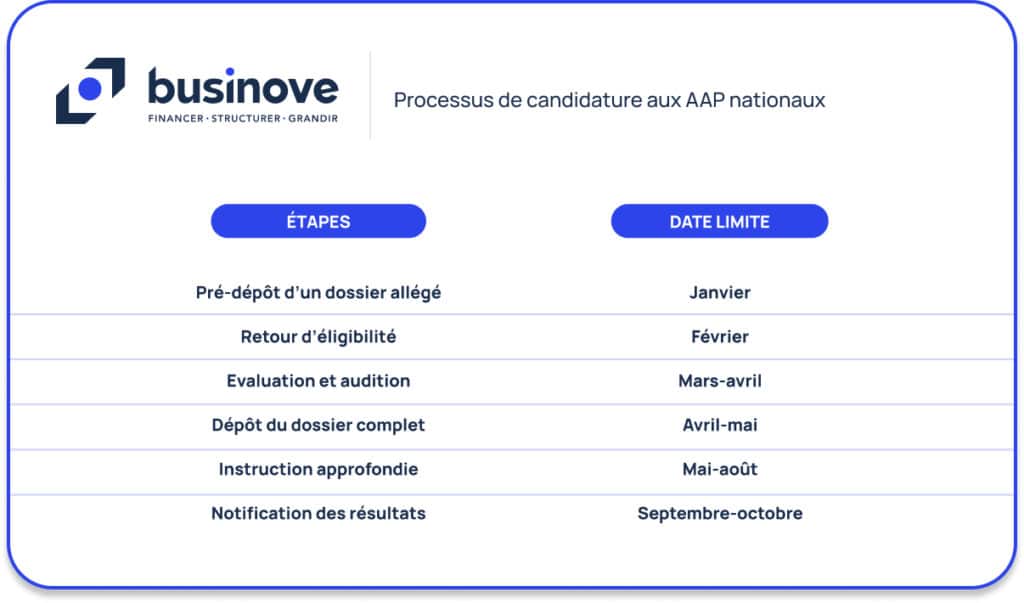 businove
FINANCER · STRUCTURER · GRANDIR

Processus de candidature aux AAP nationaux

| ÉTAPES | DATE LIMITE |
|---|---|
| Pré-dépôt d'un dossier allégé | Janvier |
| Retour d'éligibilité | Février |
| Evaluation et audition | Mars-avril |
| Dépôt du dossier complet | Avril-mai |
| Instruction approfondie | Mai-août |
| Notification des résultats | Septembre-octobre |